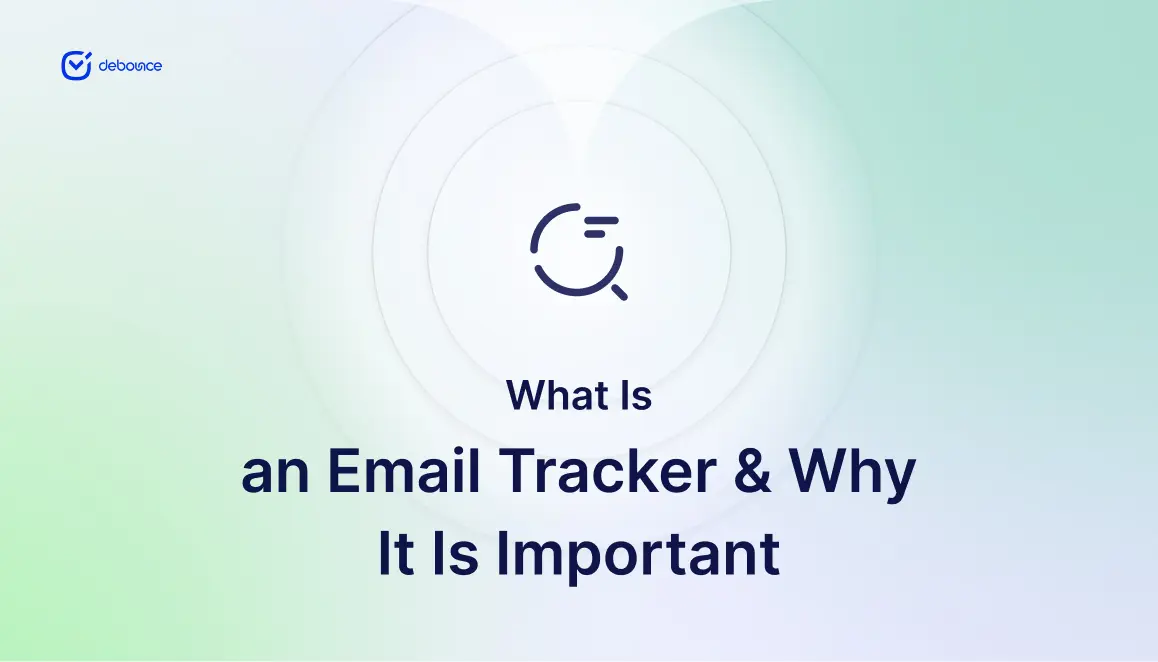 debounce

What Is
an Email Tracker & Why
It Is Important